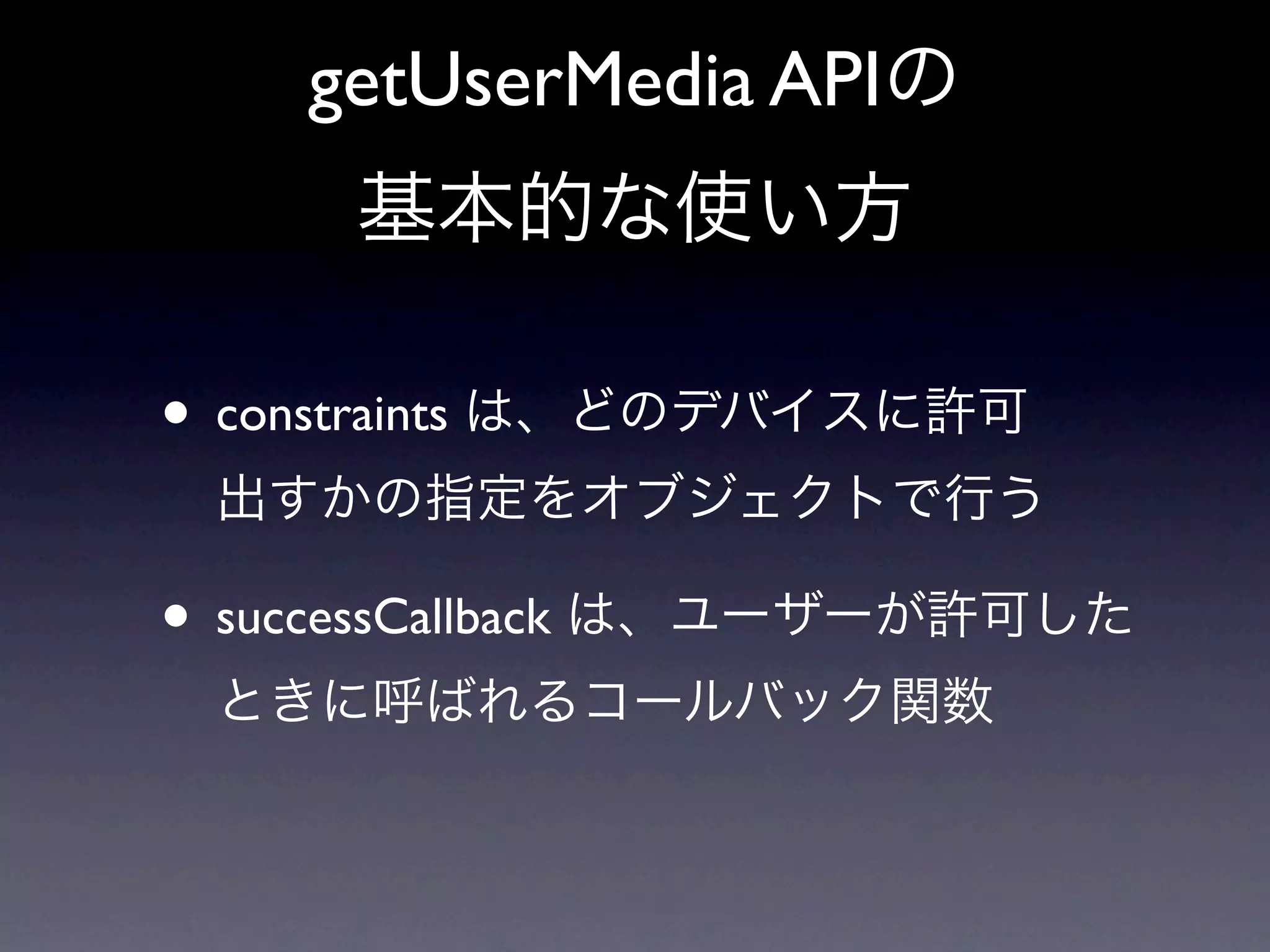 getUserMedia APIの
基本的な使い方

• constraints は、どのデバイスに許可出すかの指定をオブジェクトで行う

• successCallback は、ユーザーが許可したときに呼ばれるコールバック関数